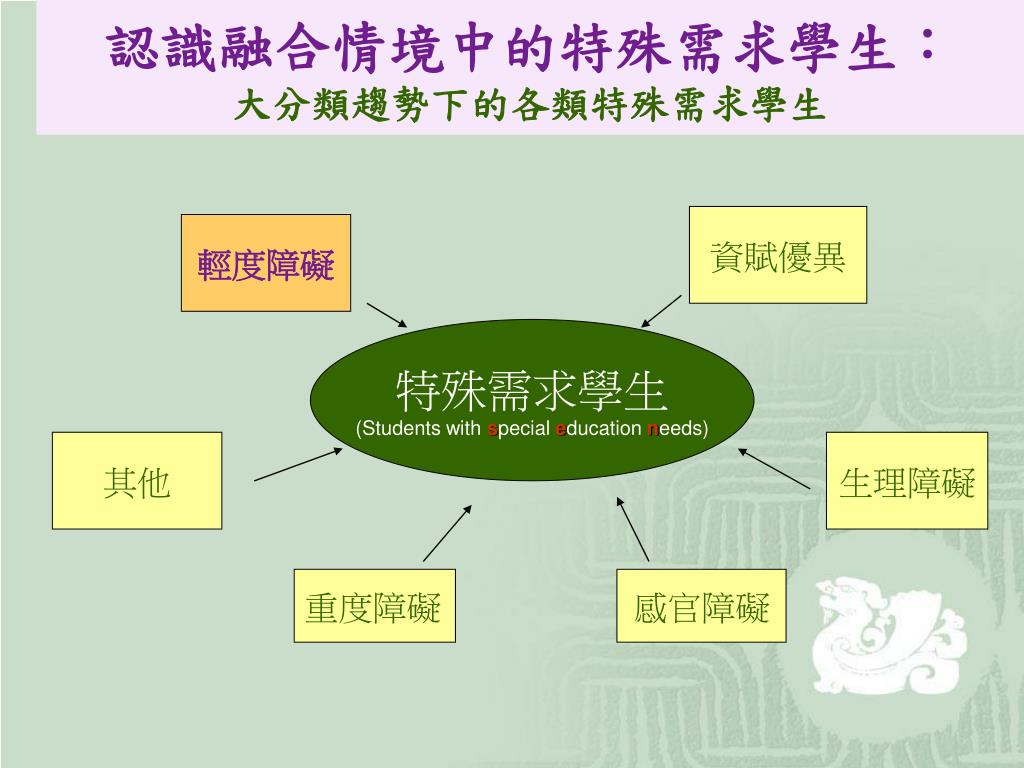 認識融合情境中的特殊需求學生：
大分類趨勢下的各類特殊需求學生

輕度障礙

資賦優異

特殊需求學生
(Students with special education needs)

其他

生理障礙

重度障礙

感官障礙